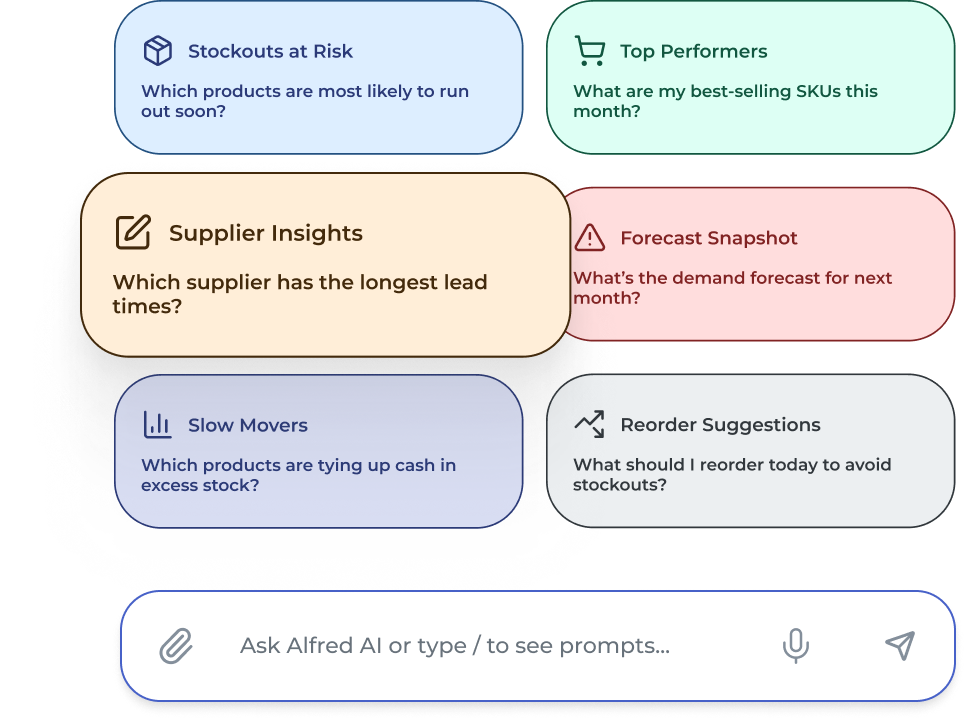 Stockouts at Risk

Which products are most likely to run out soon?

Top Performers

What are my best-selling SKUs this month?

Supplier Insights

Which supplier has the longest lead times?

Forecast Snapshot

What's the demand forecast for next month?

Slow Movers

Which products are tying up cash in excess stock?

Reorder Suggestions

What should I reorder today to avoid stockouts?

Ask Alfred AI or type / to see prompts...